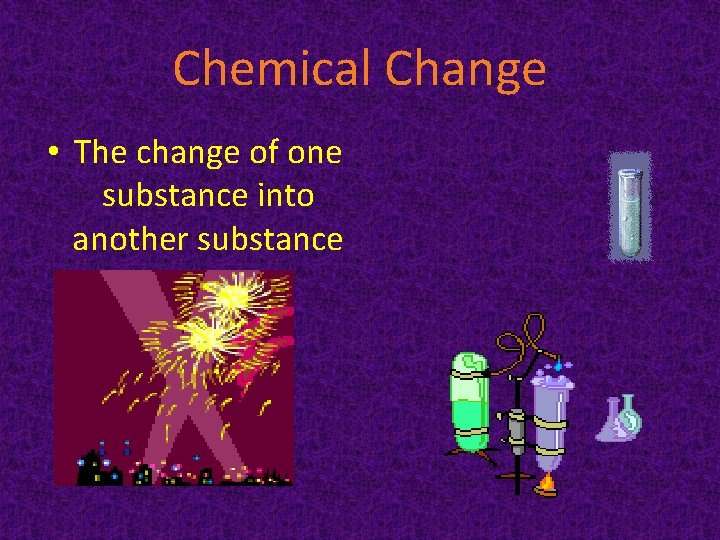 Chemical Change

• The change of one substance into another substance